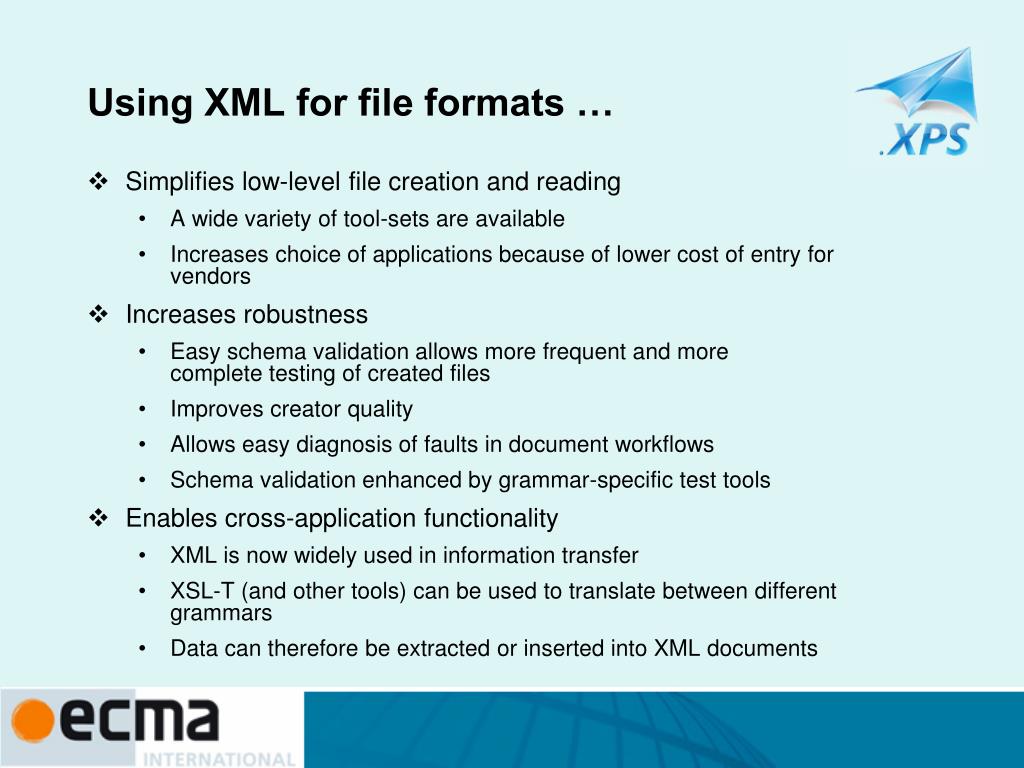 Using XML for file formats …

.XPS

❖ Simplifies low-level file creation and reading
• A wide variety of tool-sets are available
• Increases choice of applications because of lower cost of entry for vendors

❖ Increases robustness
• Easy schema validation allows more frequent and more complete testing of created files
• Improves creator quality
• Allows easy diagnosis of faults in document workflows
• Schema validation enhanced by grammar-specific test tools

❖ Enables cross-application functionality
• XML is now widely used in information transfer
• XSL-T (and other tools) can be used to translate between different grammars
• Data can therefore be extracted or inserted into XML documents

ecma INTERNATIONAL